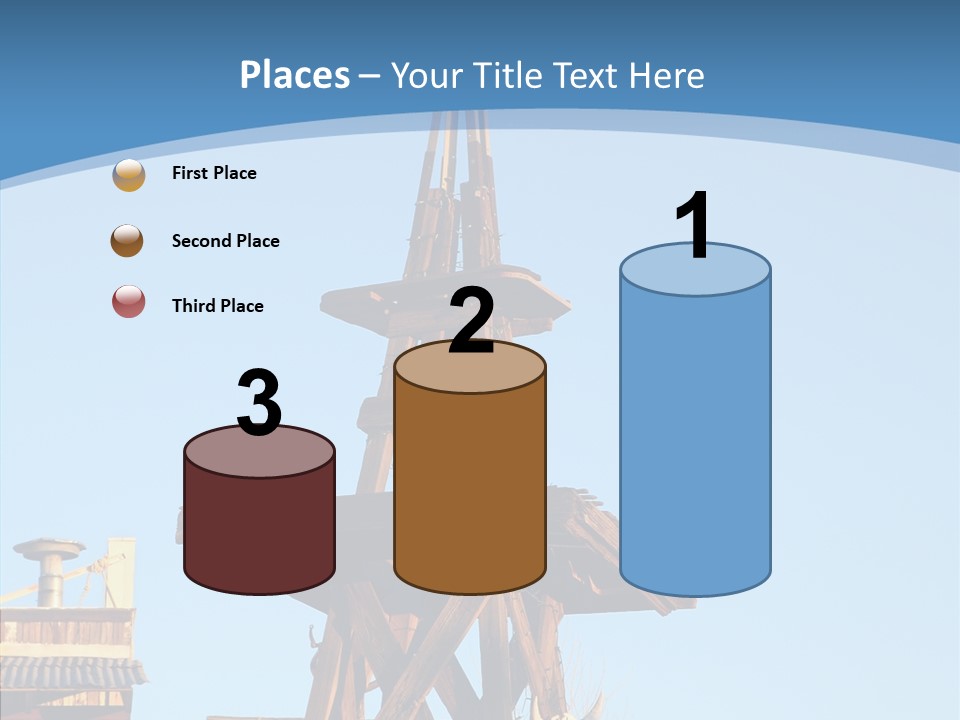 Places – Your Title Text Here

First Place

Second Place

Third Place

3

2

1